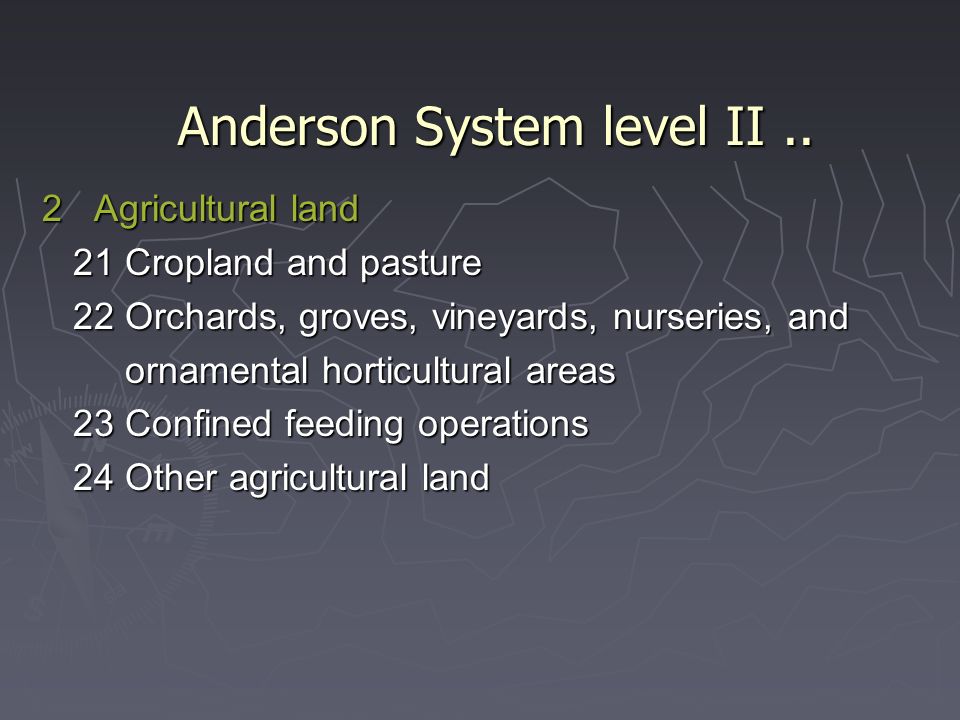 Anderson System level II ..

2 Agricultural land

21 Cropland and pasture

22 Orchards, groves, vineyards, nurseries, and ornamental horticultural areas

23 Confined feeding operations

24 Other agricultural land